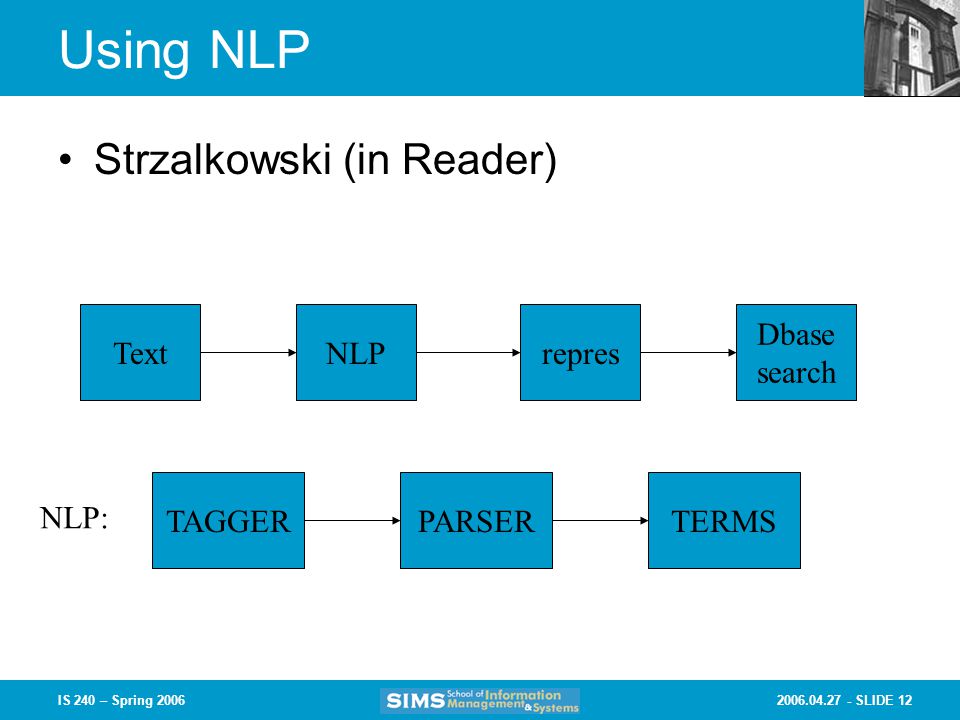 Using NLP

• Strzalkowski (in Reader)

Text

NLP

repres

Dbase search

NLP:

TAGGER

PARSER

TERMS

IS 240 – Spring 2006

SIMS School of Information Management & Systems

2006.04.27 - SLIDE 12